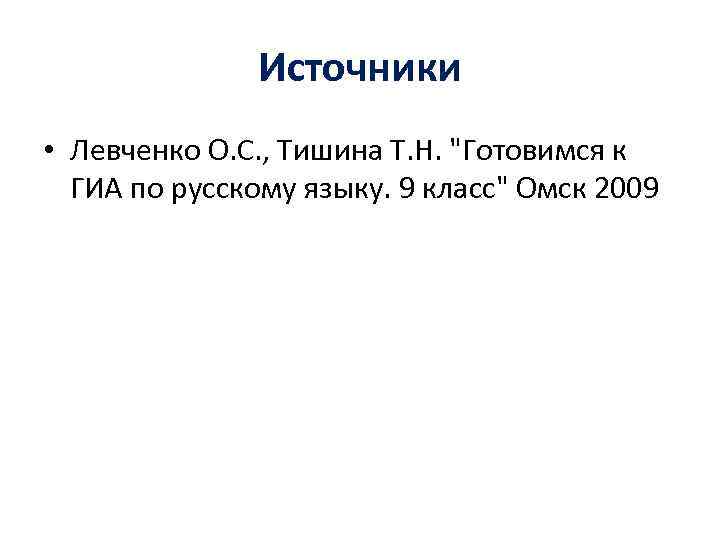 Источники

• Левченко О.С., Тишина Т.Н. "Готовимся к ГИА по русскому языку. 9 класс" Омск 2009